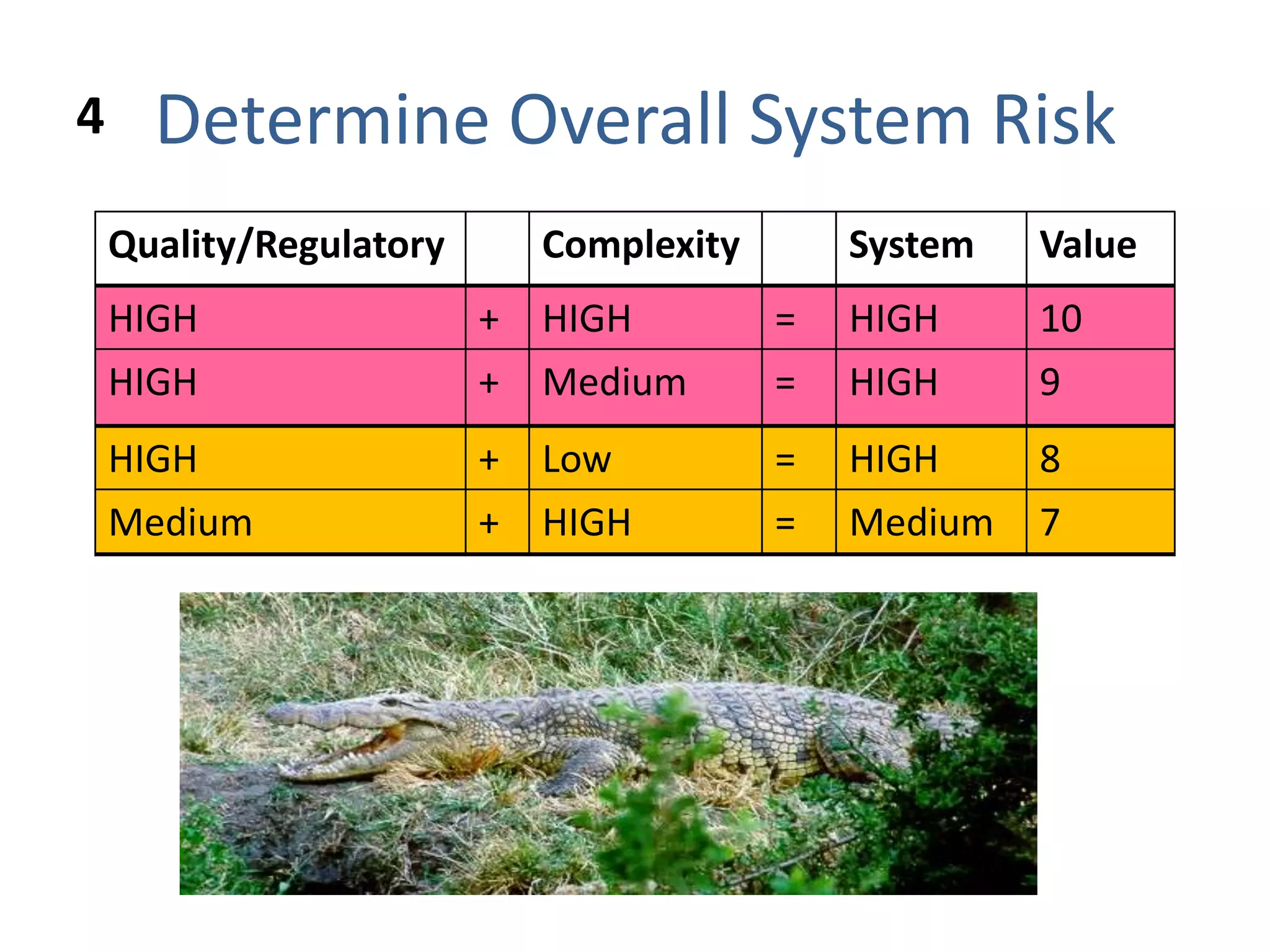 4 Determine Overall System Risk

| Quality/Regulatory | | Complexity | | System | Value |
|---|---|---|---|---|---|
| HIGH | + | HIGH | = | HIGH | 10 |
| HIGH | + | Medium | = | HIGH | 9 |
| HIGH | + | Low | = | HIGH | 8 |
| Medium | + | HIGH | = | Medium | 7 |